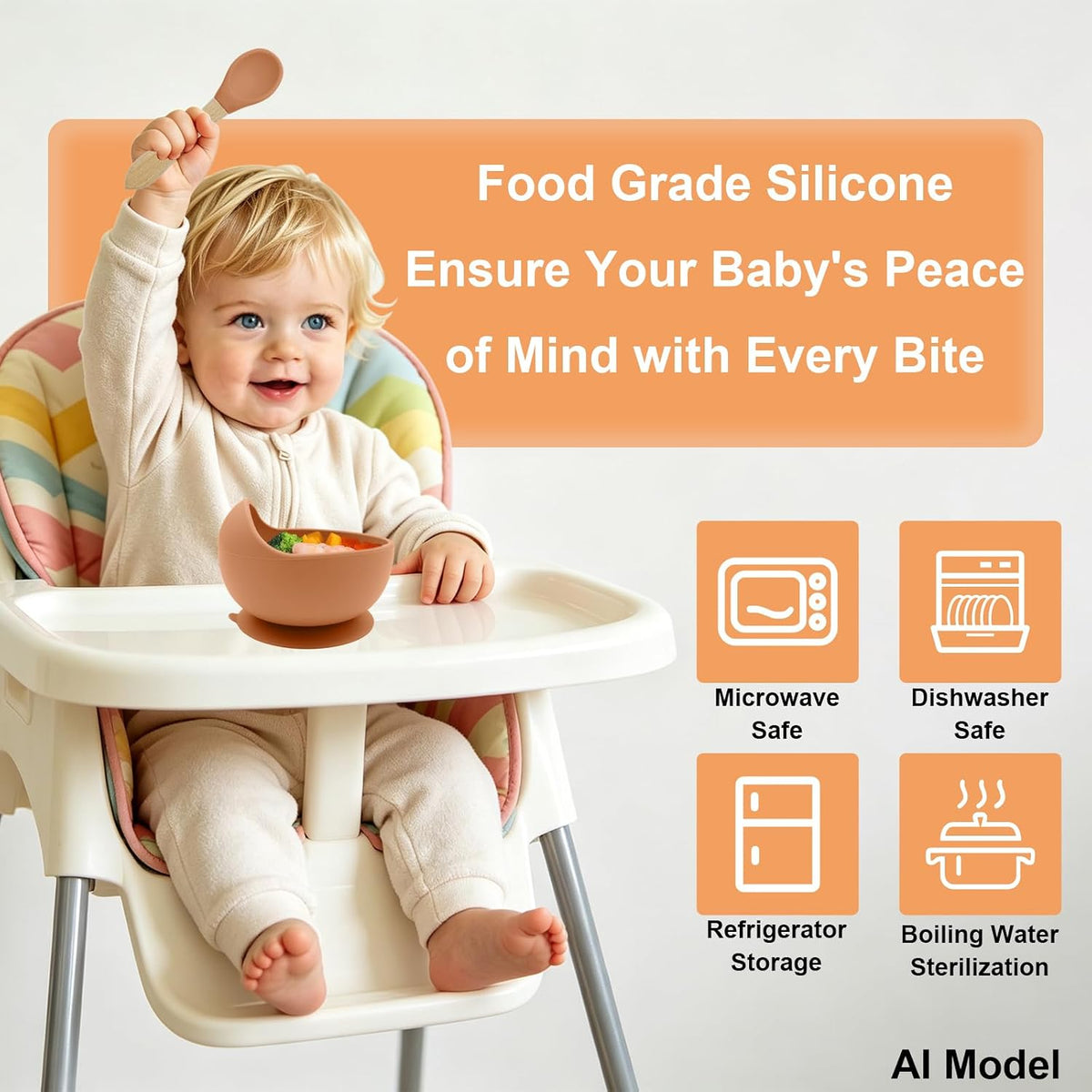 Food Grade Silicone
Ensure Your Baby's Peace of Mind with Every Bite

Microwave Safe

Dishwasher Safe

Refrigerator Storage

Boiling Water Sterilization

AI Model